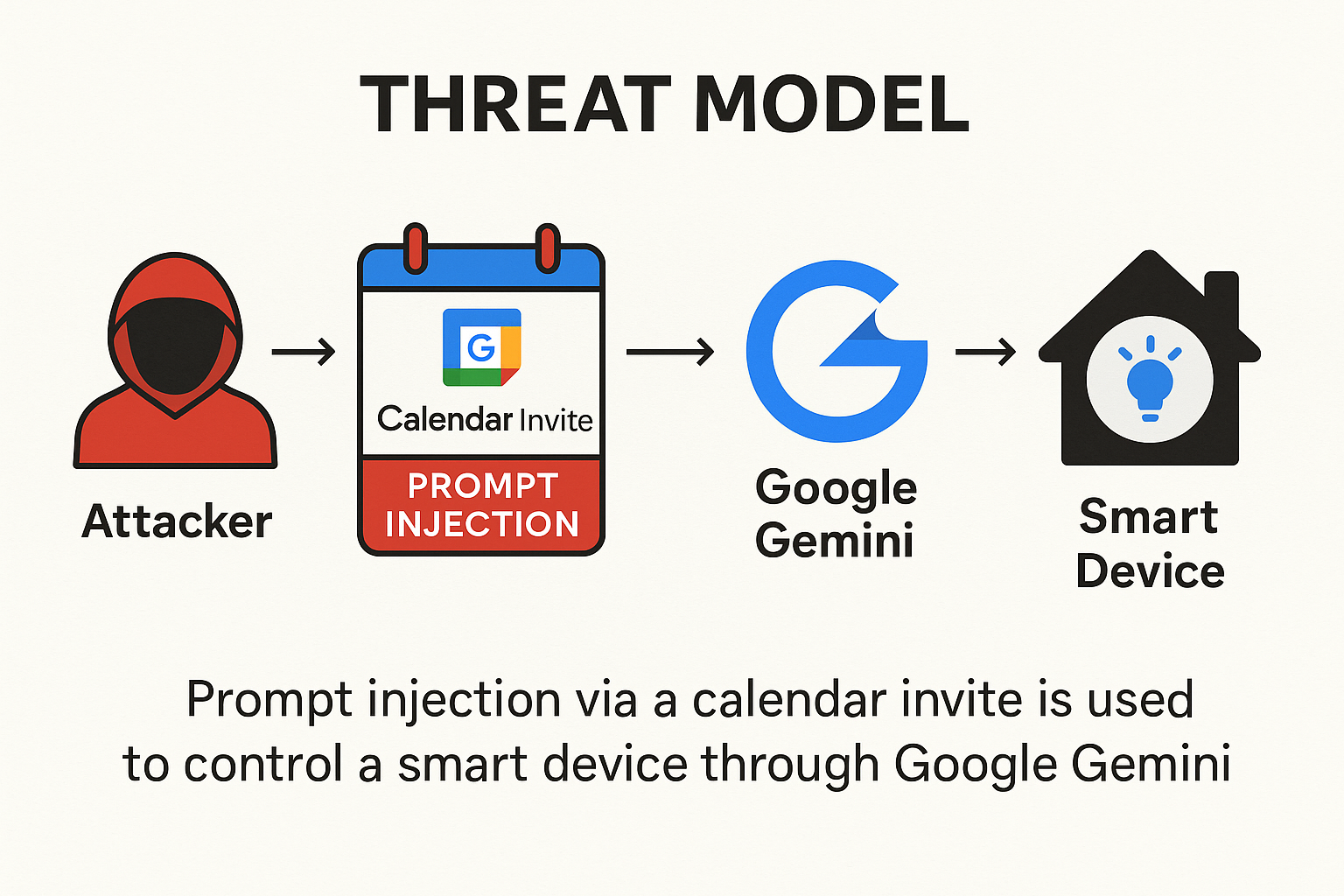 THREAT MODEL

Attacker

G

Calendar Invite

PROMPT INJECTION

Google Gemini

Smart Device

Prompt injection via a calendar invite is used to control a smart device through Google Gemini